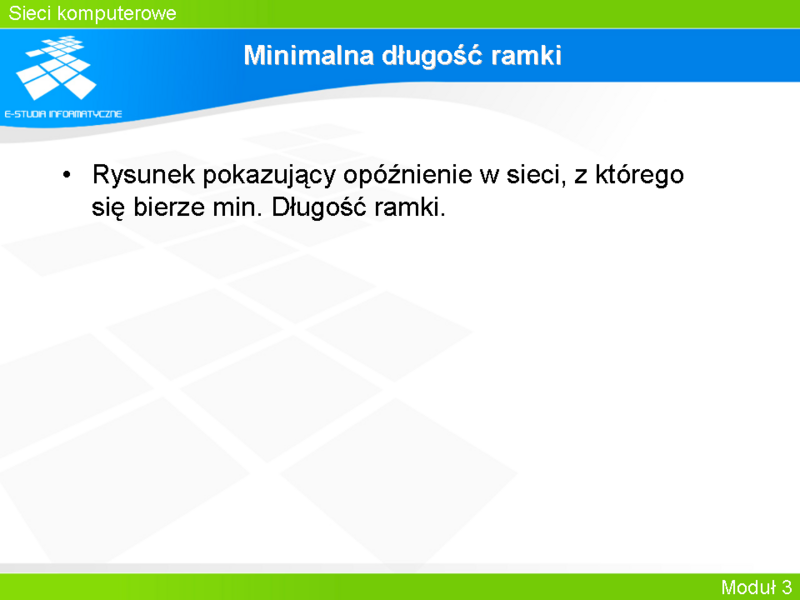 Sieci komputerowe

E-STUDIA INFORMATYCZNE

Minimalna długość ramki

• Rysunek pokazujący opóźnienie w sieci, z którego się bierze min. Długość ramki.

Moduł 3